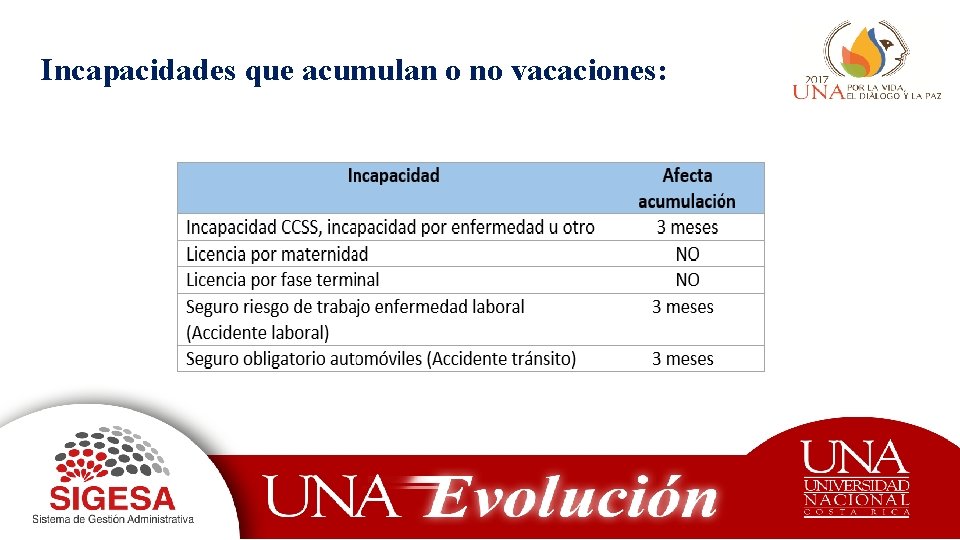 Incapacidades que acumulan o no vacaciones:

2017 UNA POR LA VIDA, EL DIÁLOGO Y LA PAZ

| Incapacidad | Afecta acumulación |
|---|---|
| Incapacidad CCSS, incapacidad por enfermedad u otro | 3 meses |
| Licencia por maternidad | NO |
| Licencia por fase terminal | NO |
| Seguro riesgo de trabajo enfermedad laboral (Accidente laboral) | 3 meses |
| Seguro obligatorio automóviles (Accidente tránsito) | 3 meses |

SIGESA
Sistema de Gestión Administrativa

UNA Evolución

UNA
UNIVERSIDAD NACIONAL
COSTA RICA